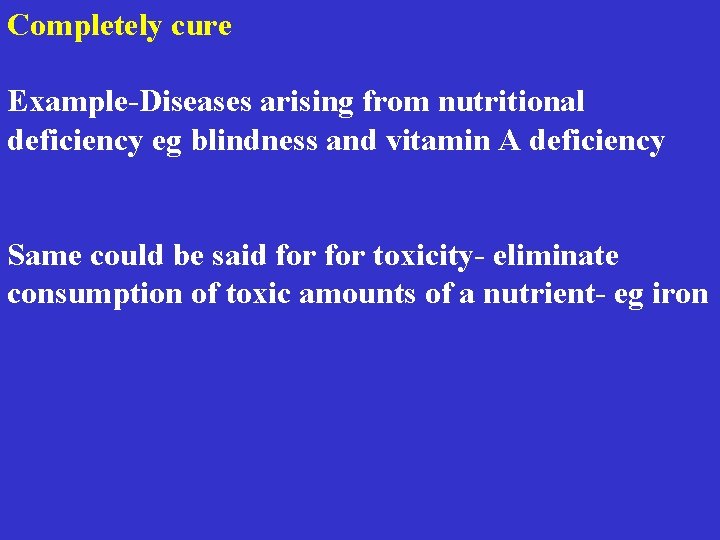 Completely cure

Example-Diseases arising from nutritional deficiency eg blindness and vitamin A deficiency

Same could be said for for toxicity- eliminate consumption of toxic amounts of a nutrient- eg iron